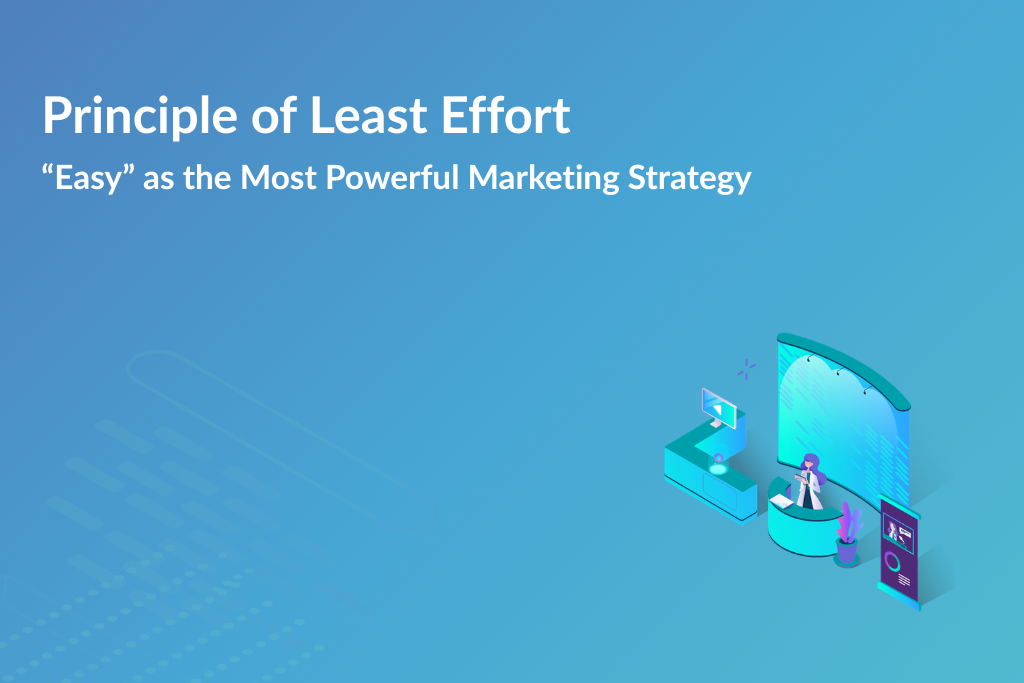 Principle of Least Effort
“Easy” as the Most Powerful Marketing Strategy